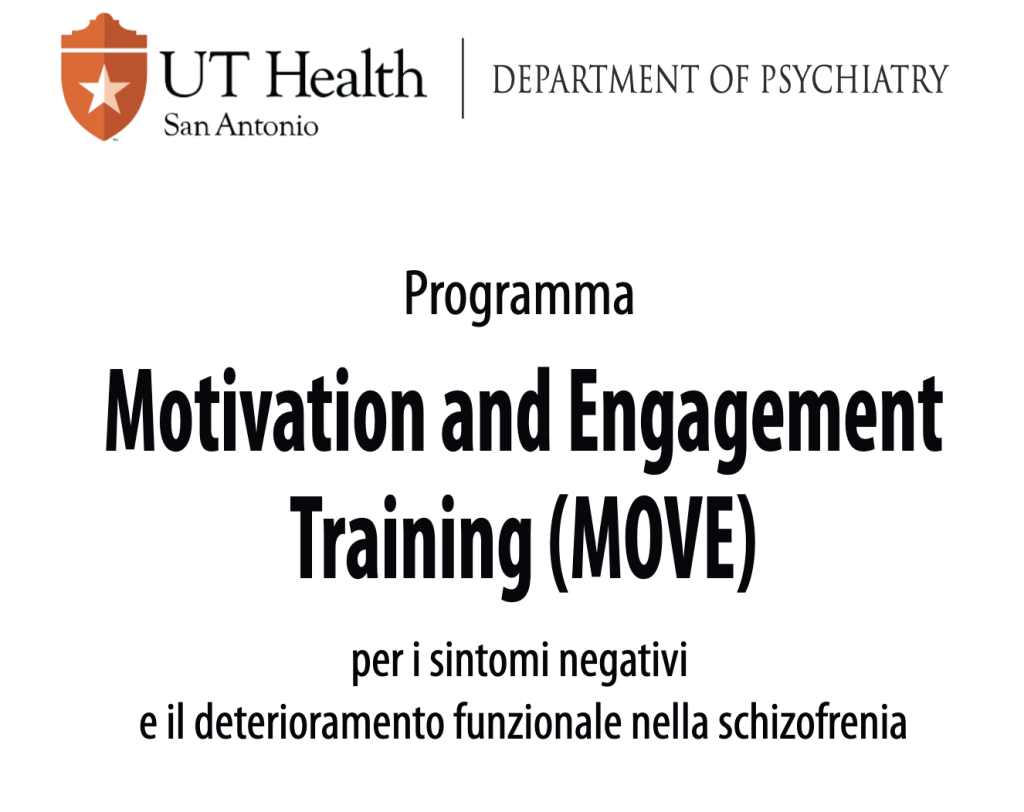 UT Health
San Antonio

DEPARTMENT OF PSYCHIATRY

Programma

Motivation and Engagement Training (MOVE)

per i sintomi negativi
e il deterioramento funzionale nella schizofrenia